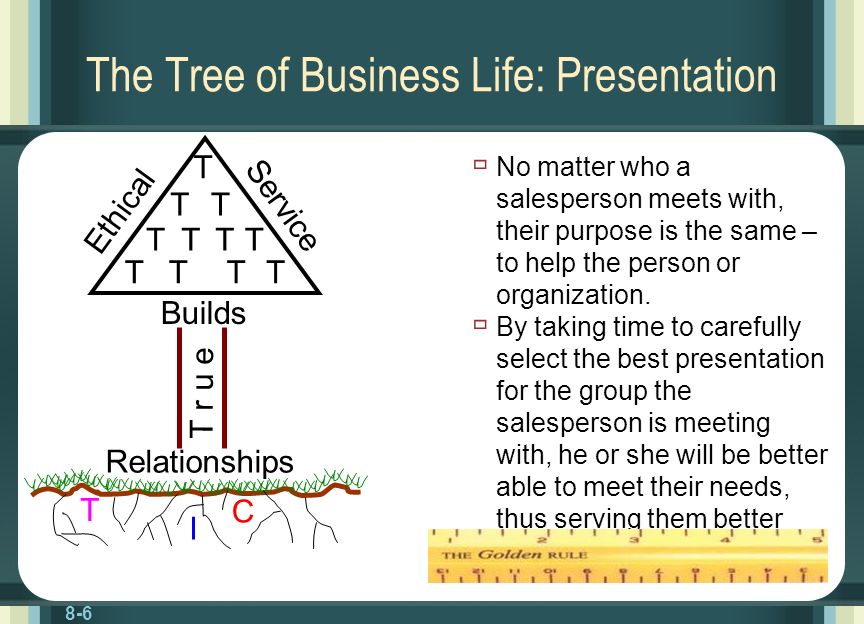 The Tree of Business Life: Presentation

Ethical

Service

T
T T
T T T T
T T T T

Builds

True

Relationships

T
I
C

No matter who a salesperson meets with, their purpose is the same – to help the person or organization.

By taking time to carefully select the best presentation for the group the salesperson is meeting with, he or she will be better able to meet their needs, thus serving them better

1 2 3 4 5
THE Golden RULE

8-6